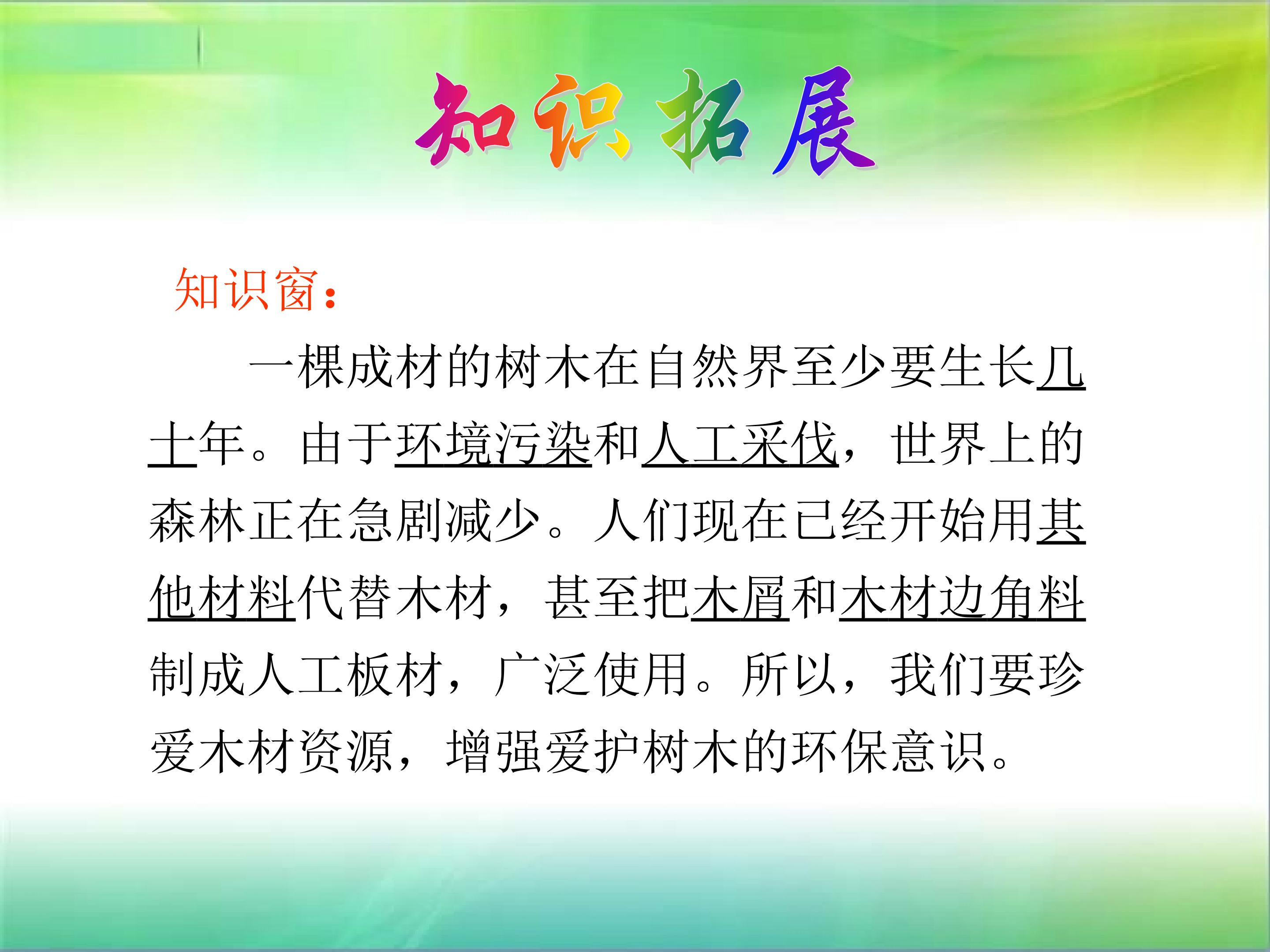 知识拓展

知识窗：

一棵成材的树木在自然界至少要生长几十年。由于环境污染和人工采伐，世界上的森林正在急剧减少。人们现在已经开始用其他材料代替木材，甚至把木屑和木材边角料制成人工板材，广泛使用。所以，我们要珍爱木材资源，增强爱护树木的环保意识。